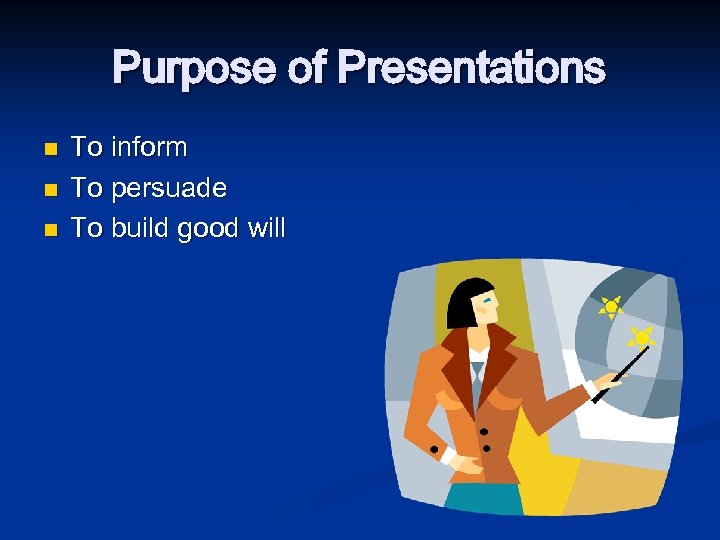 Purpose of Presentations

- To inform
- To persuade
- To build good will